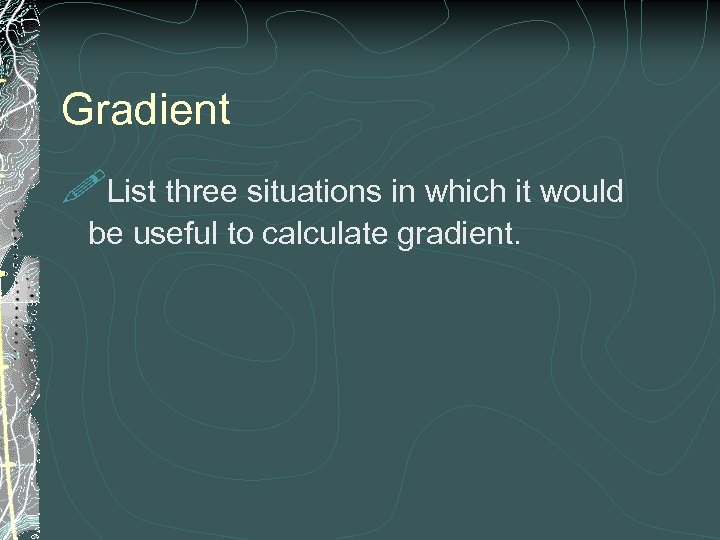 Gradient

List three situations in which it would be useful to calculate gradient.